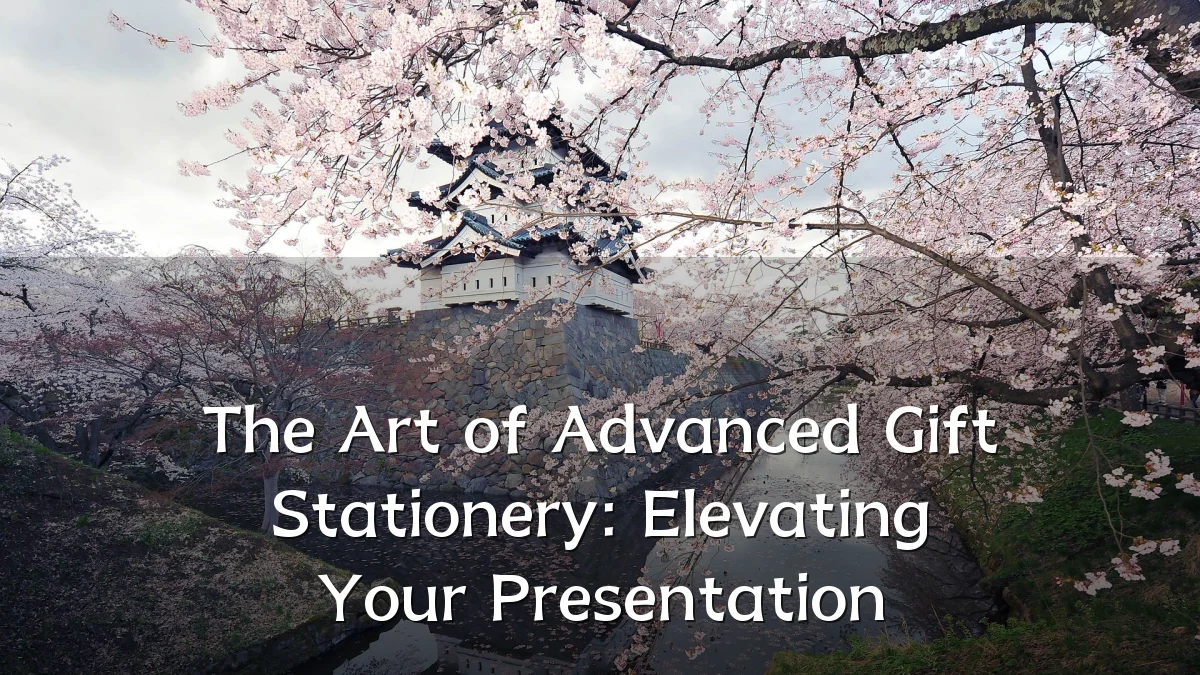 The Art of Advanced Gift Stationery: Elevating Your Presentation